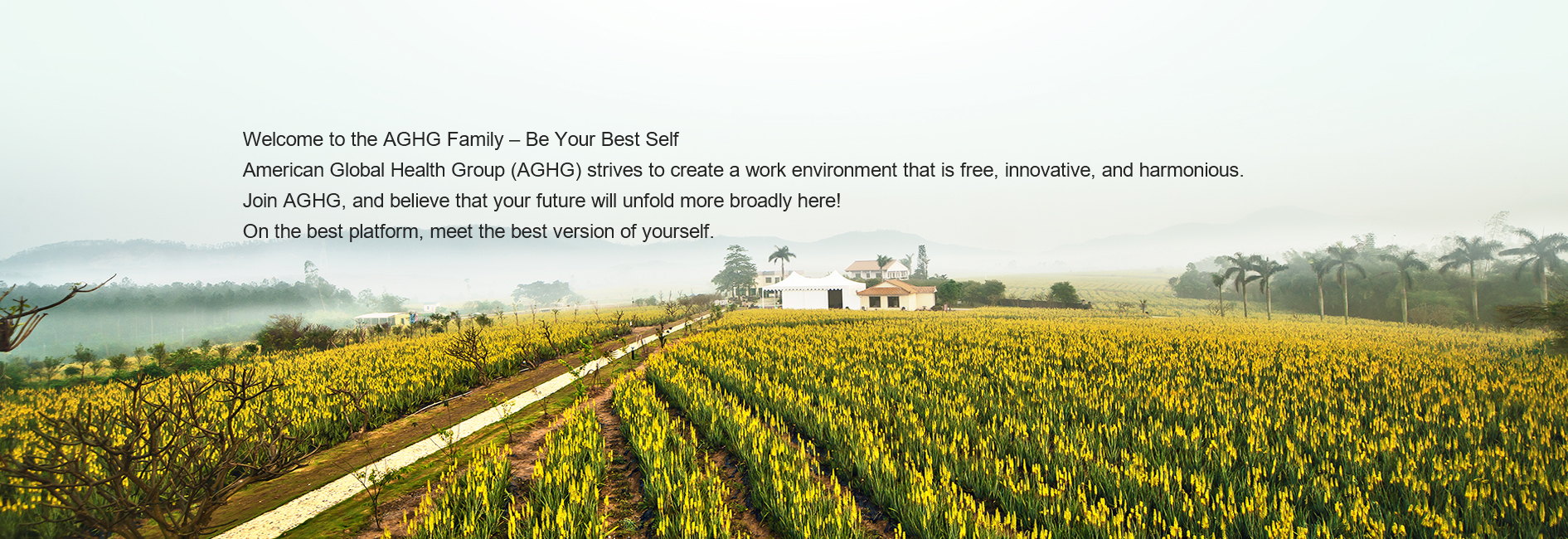 Welcome to the AGHG Family – Be Your Best Self
American Global Health Group (AGHG) strives to create a work environment that is free, innovative, and harmonious.
Join AGHG, and believe that your future will unfold more broadly here!
On the best platform, meet the best version of yourself.